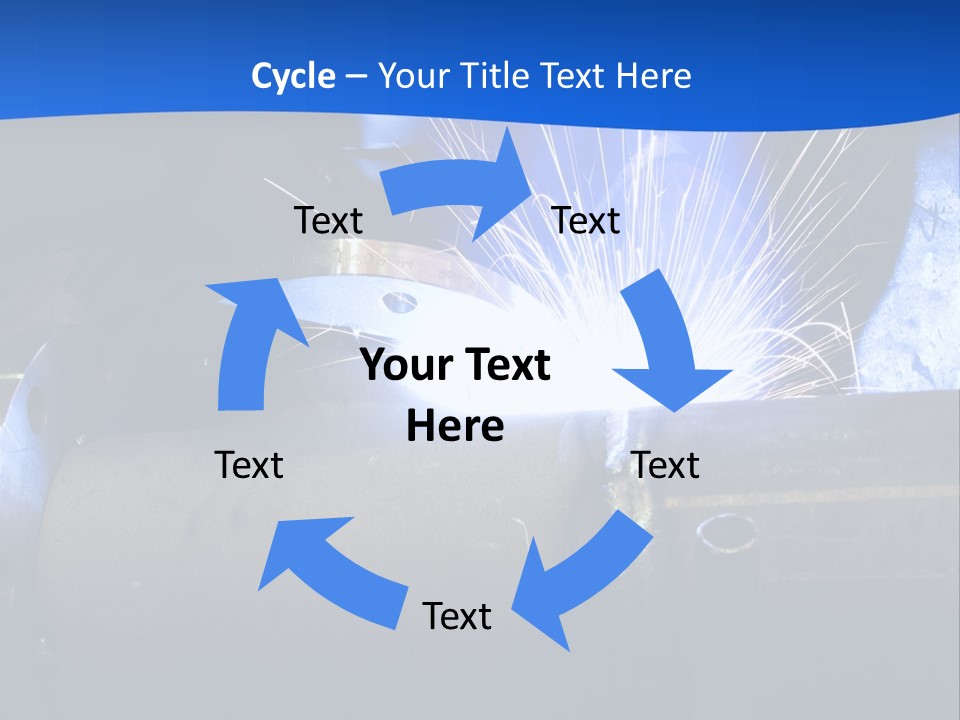 Cycle – Your Title Text Here

Text

Text

Your Text Here

Text

Text

Text